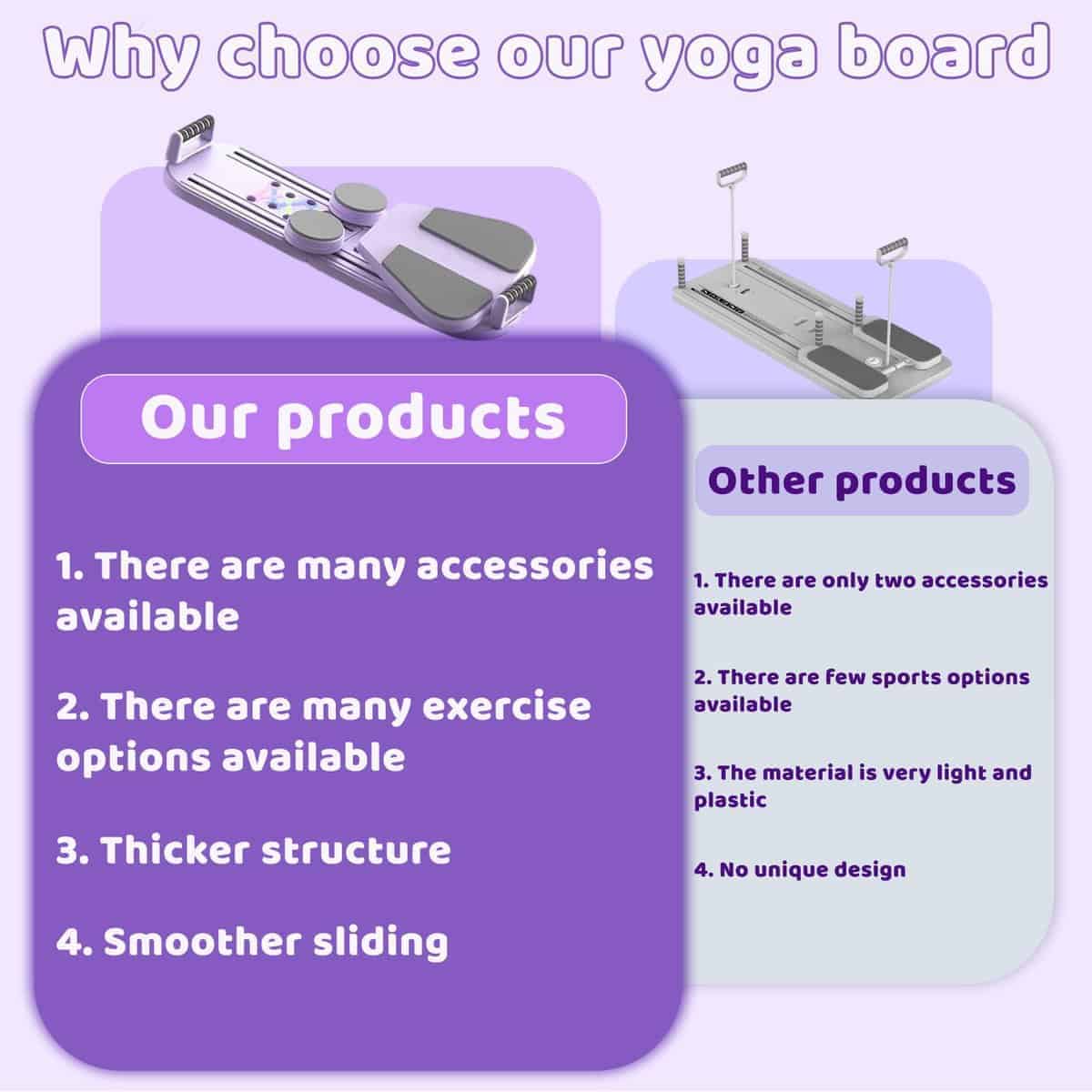 Why choose our yoga board

Our products

1. There are many accessories available

2. There are many exercise options available

3. Thicker structure

4. Smoother sliding

Other products

1. There are only two accessories available

2. There are few sports options available

3. The material is very light and plastic

4. No unique design